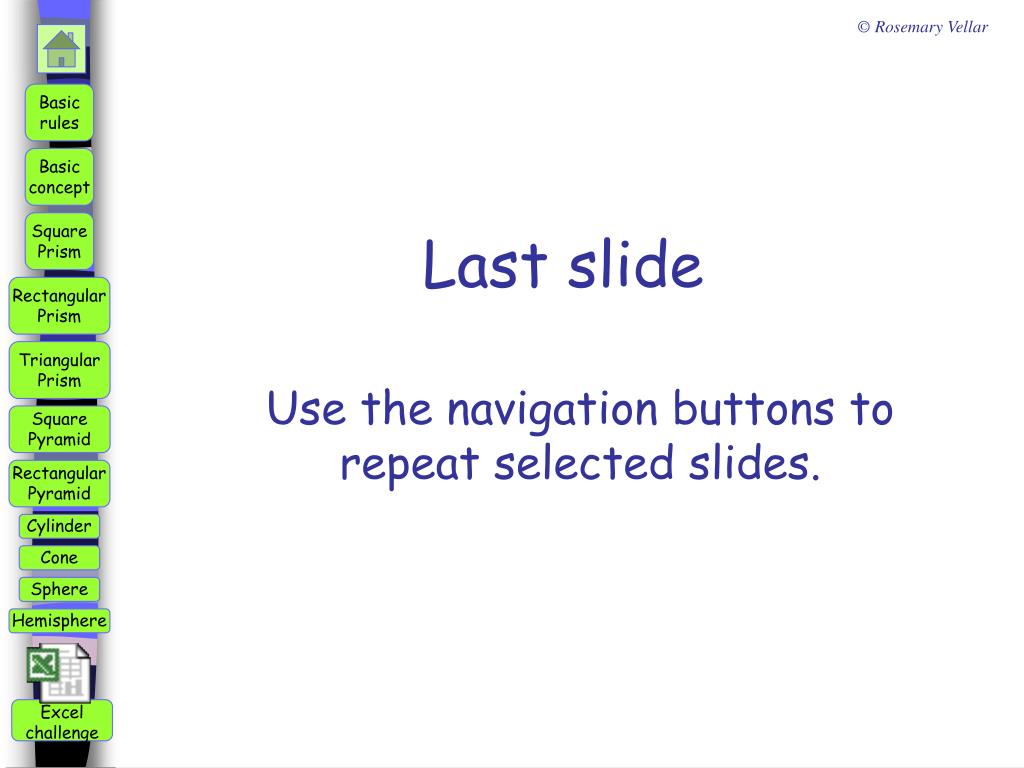 © Rosemary Vellar

Basic rules

Basic concept

Square Prism

Rectangular Prism

Triangular Prism

Square Pyramid

Rectangular Pyramid

Cylinder

Cone

Sphere

Hemisphere

Excel challenge

Last slide

Use the navigation buttons to repeat selected slides.